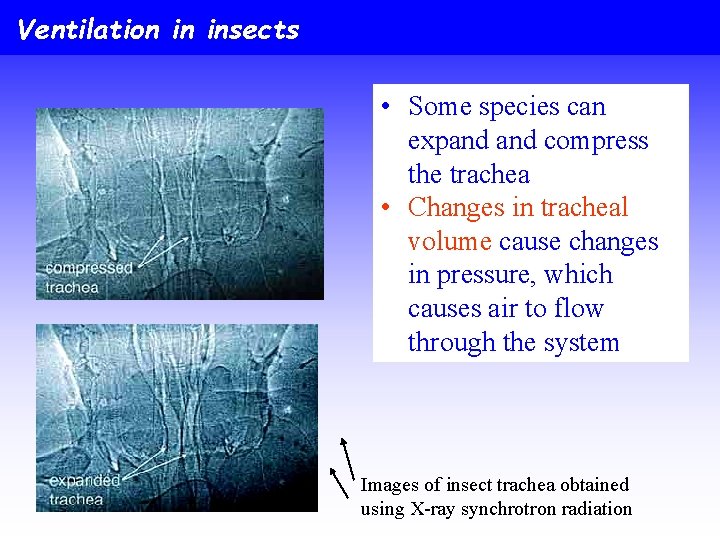 Ventilation in insects

compressed trachea

expanded trachea

• Some species can expand and compress the trachea
• Changes in tracheal volume cause changes in pressure, which causes air to flow through the system

Images of insect trachea obtained using X-ray synchrotron radiation